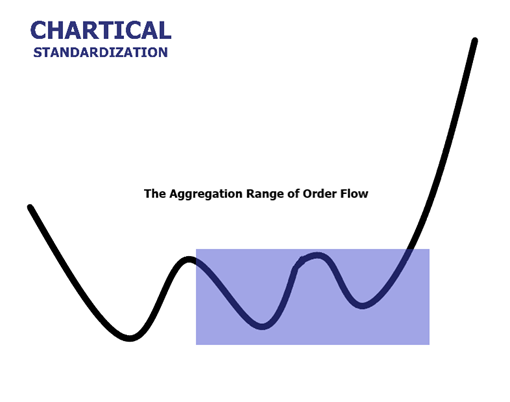 CHARTICAL
STANDARDIZATION

The Aggregation Range of Order Flow